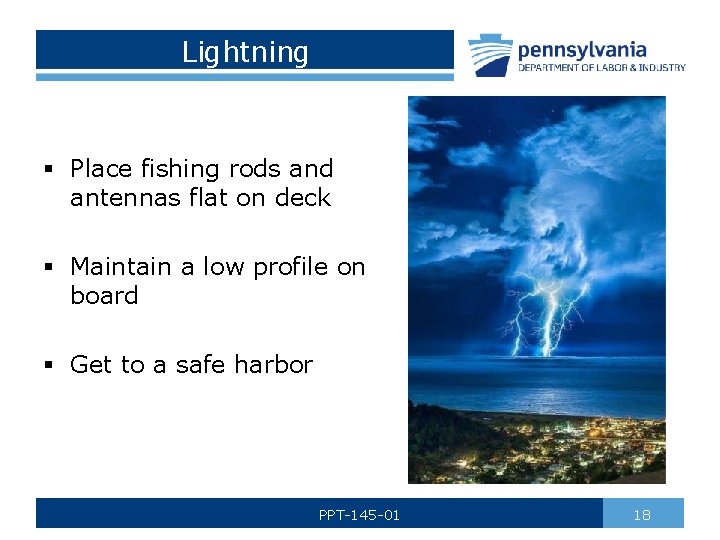 Lightning

pennsylvania
DEPARTMENT OF LABOR & INDUSTRY

▪ Place fishing rods and antennas flat on deck

▪ Maintain a low profile on board

▪ Get to a safe harbor

PPT-145-01

18